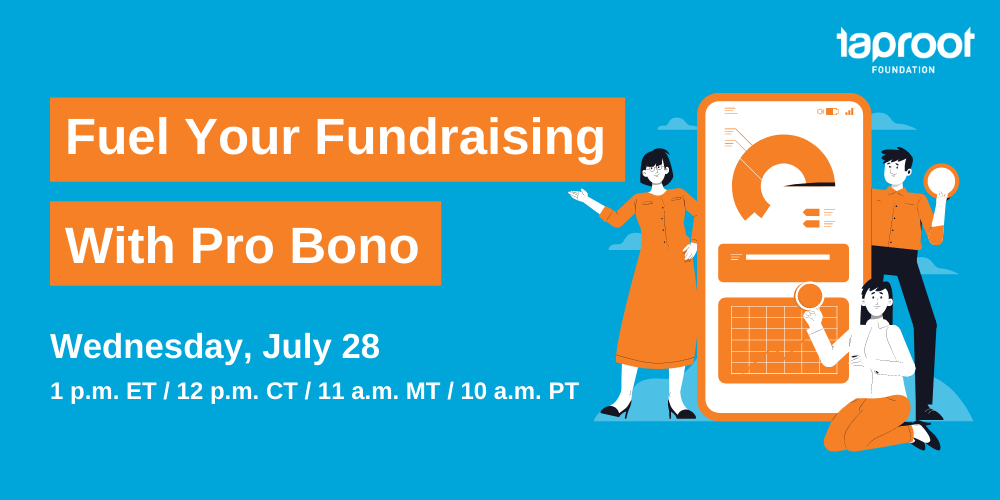 taproot
FOUNDATION

Fuel Your Fundraising

With Pro Bono

Wednesday, July 28

1 p.m. ET / 12 p.m. CT / 11 a.m. MT / 10 a.m. PT